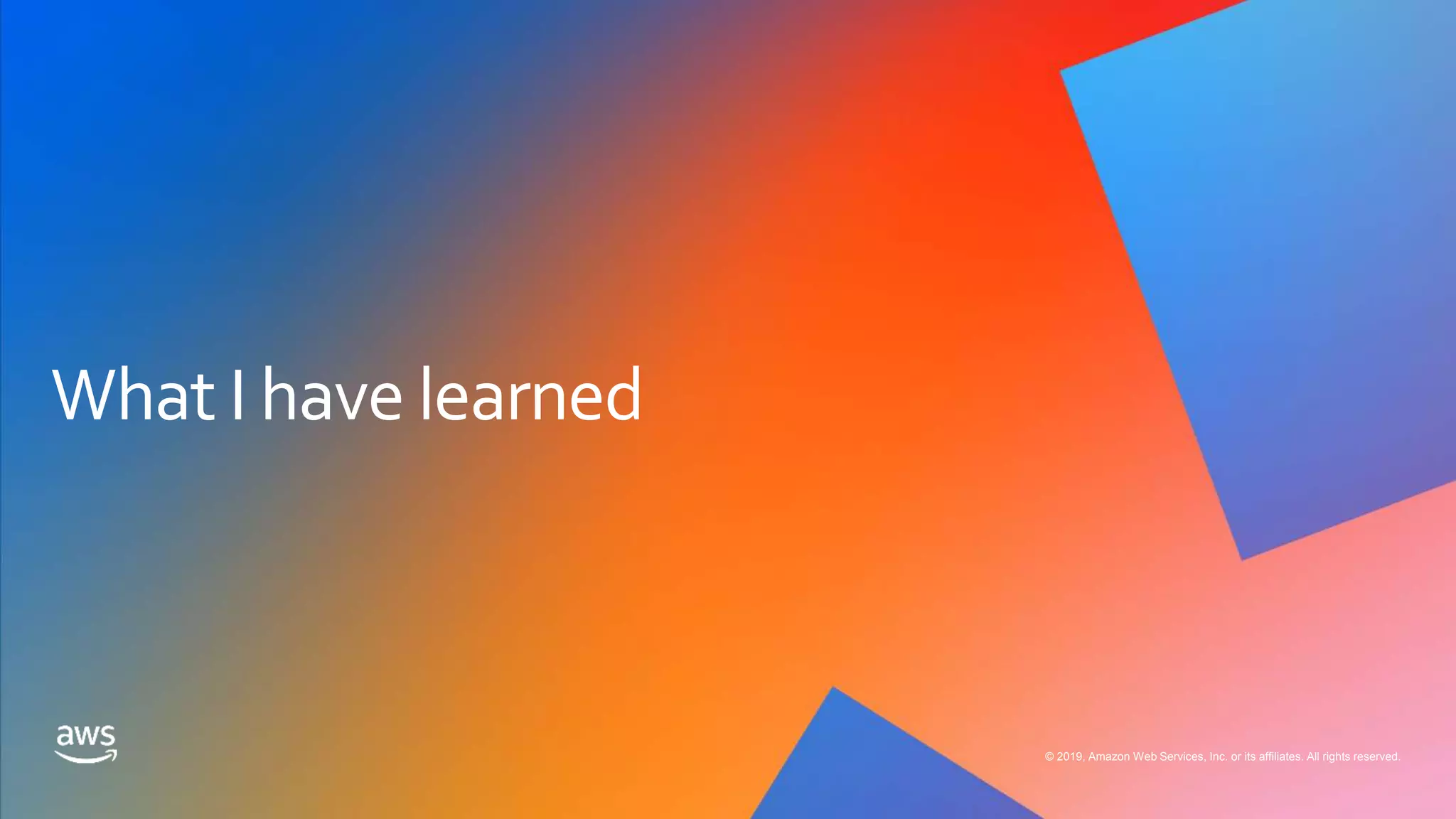 What I have learned

aws

© 2019, Amazon Web Services, Inc. or its affiliates. All rights reserved.